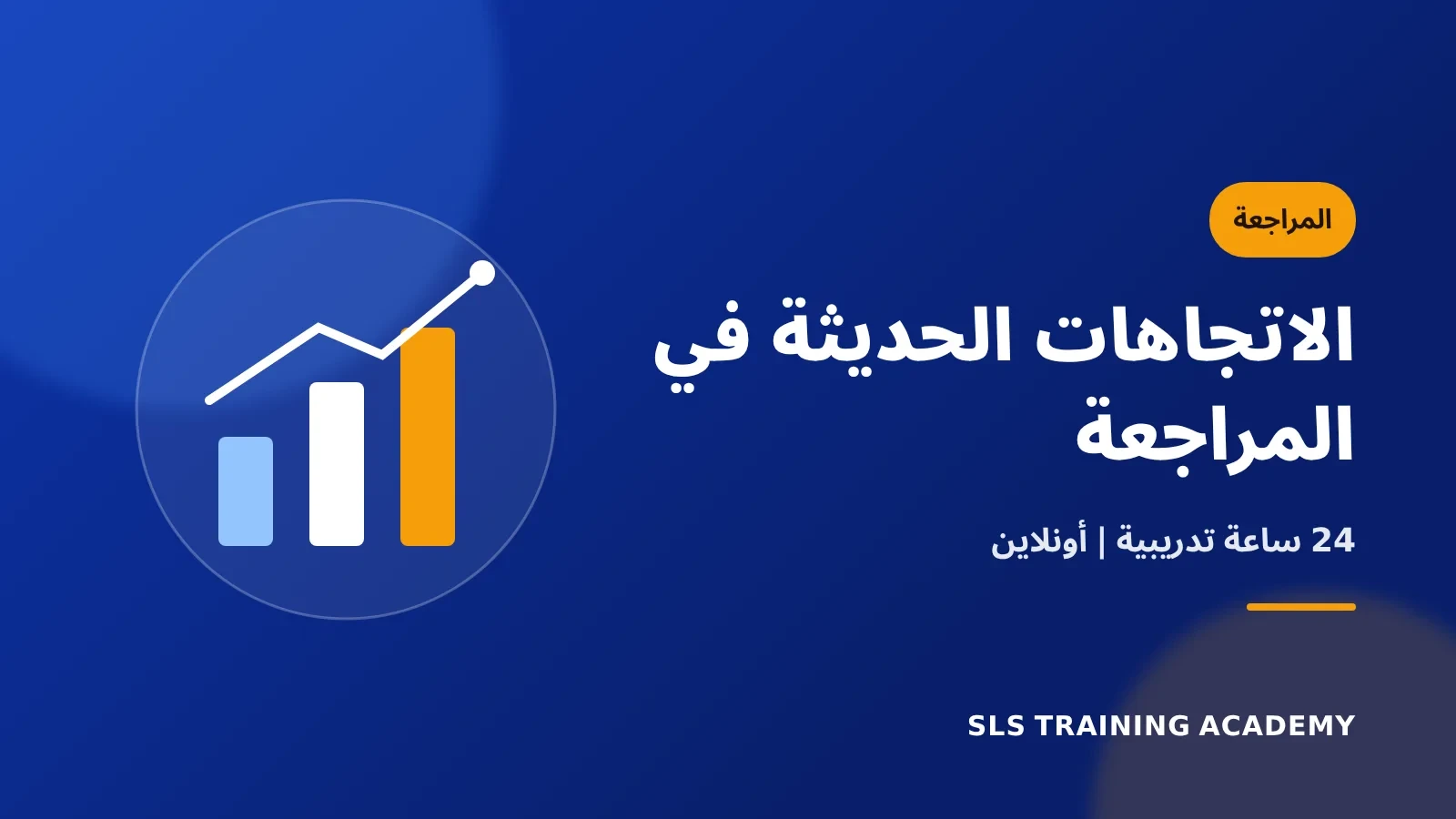 المراجعة

الاتجاهات الحديثة في المراجعة

24 ساعة تدريبية | أونلاين

SLS TRAINING ACADEMY